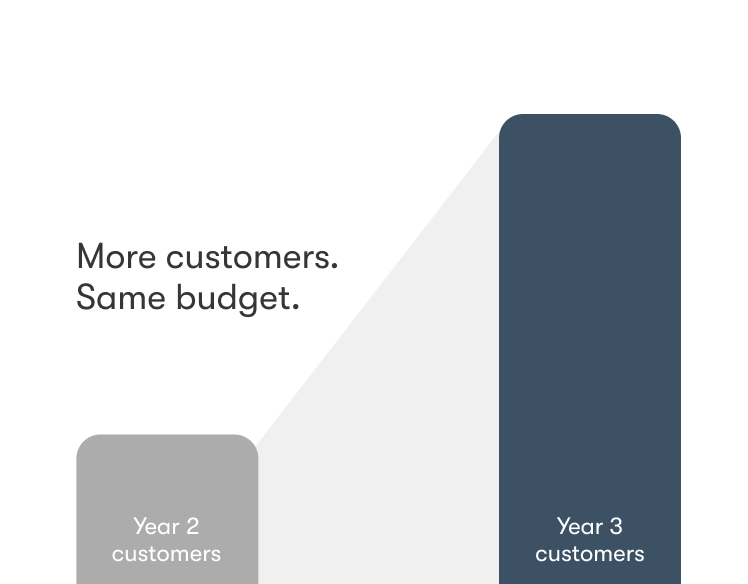 More customers.
Same budget.

Year 2
customers

Year 3
customers